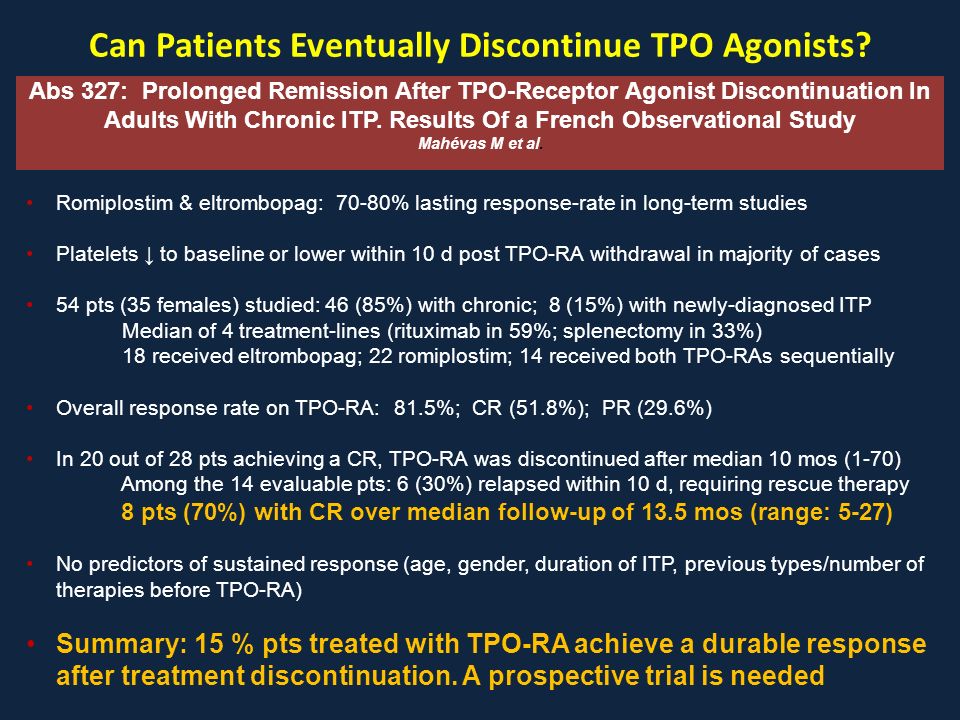 Can Patients Eventually Discontinue TPO Agonists?

Abs 327: Prolonged Remission After TPO-Receptor Agonist Discontinuation In Adults With Chronic ITP. Results Of a French Observational Study
Mahévas M et al.

• Romiplostim & eltrombopag: 70-80% lasting response-rate in long-term studies

• Platelets ↓ to baseline or lower within 10 d post TPO-RA withdrawal in majority of cases

• 54 pts (35 females) studied: 46 (85%) with chronic; 8 (15%) with newly-diagnosed ITP
Median of 4 treatment-lines (rituximab in 59%; splenectomy in 33%)
18 received eltrombopag; 22 romiplostim; 14 received both TPO-RAs sequentially

• Overall response rate on TPO-RA: 81.5%; CR (51.8%); PR (29.6%)

• In 20 out of 28 pts achieving a CR, TPO-RA was discontinued after median 10 mos (1-70)
Among the 14 evaluable pts: 6 (30%) relapsed within 10 d, requiring rescue therapy
8 pts (70%) with CR over median follow-up of 13.5 mos (range: 5-27)

• No predictors of sustained response (age, gender, duration of ITP, previous types/number of therapies before TPO-RA)

• Summary: 15 % pts treated with TPO-RA achieve a durable response after treatment discontinuation. A prospective trial is needed